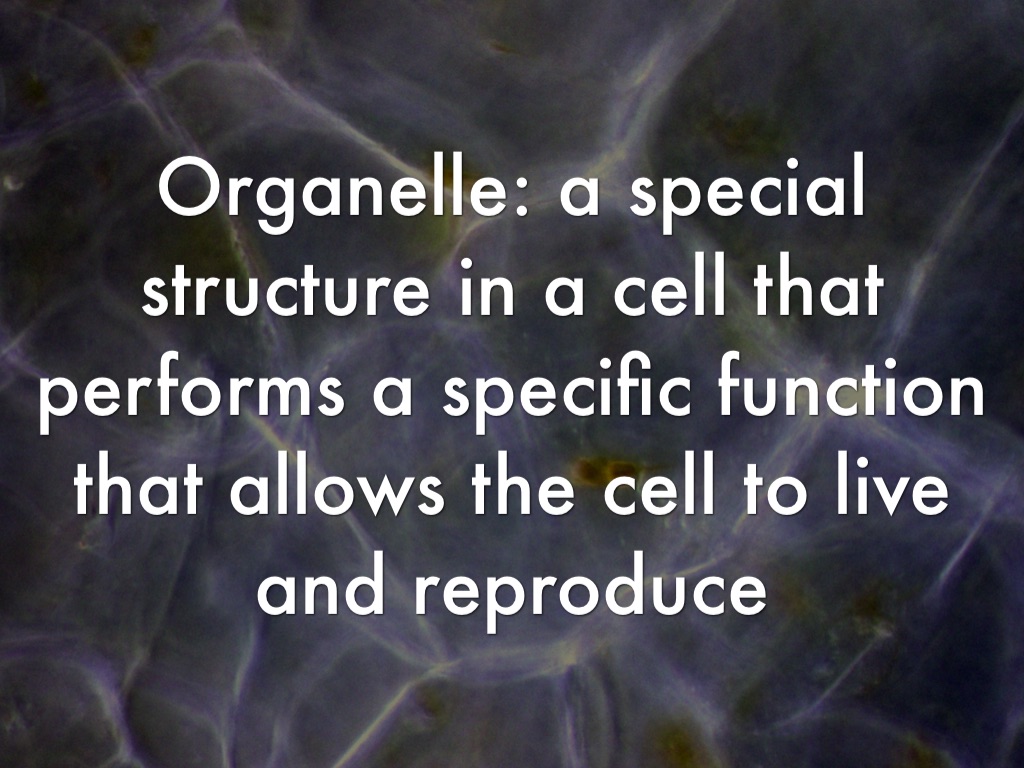 Organelle: a special structure in a cell that performs a specific function that allows the cell to live and reproduce